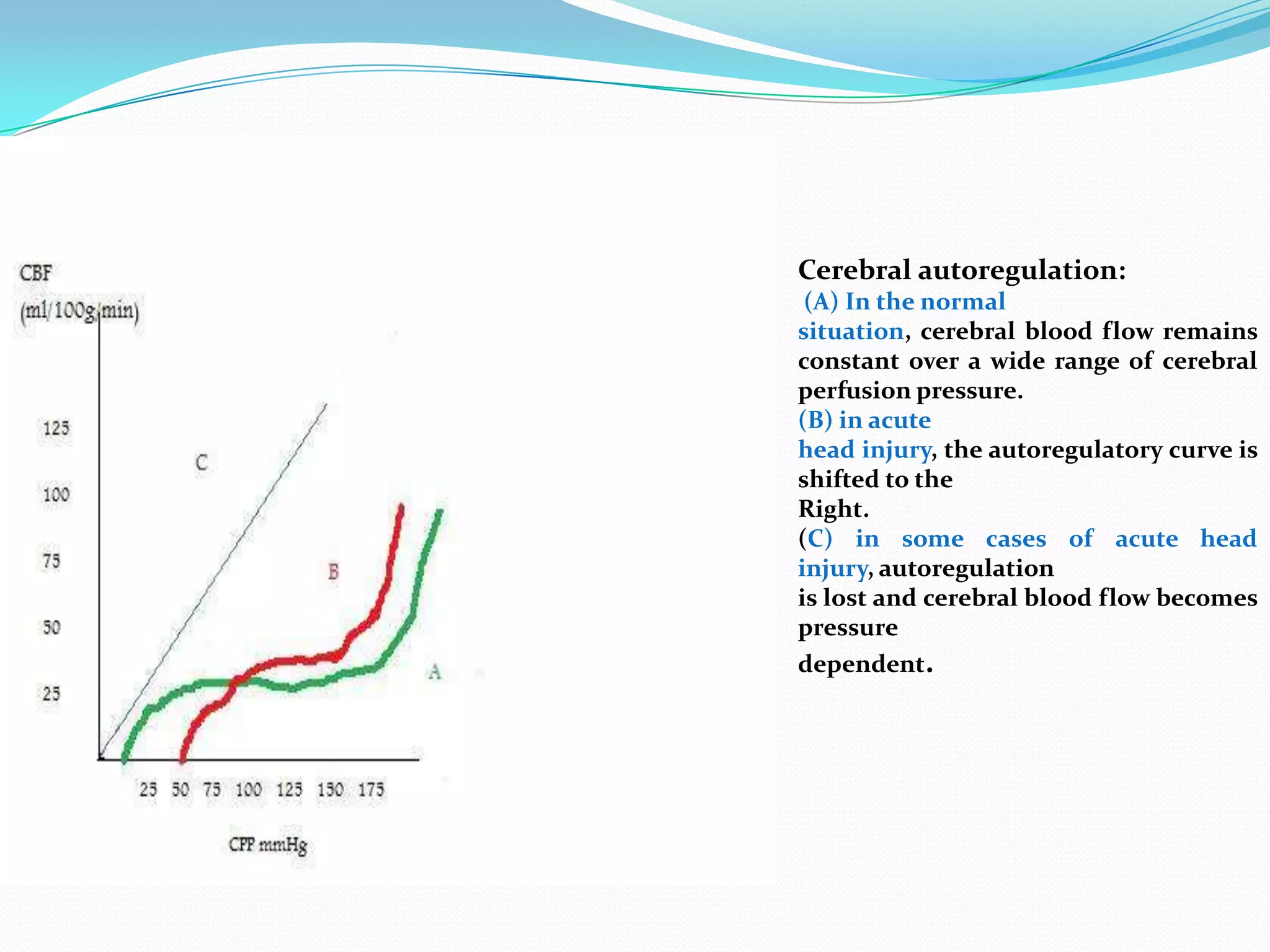 CBF
(ml/100g/min)

125
100
75
50
25

C
B
A

25 50 75 100 125 150 175

CPP mmHg

Cerebral autoregulation:
(A) In the normal situation, cerebral blood flow remains constant over a wide range of cerebral perfusion pressure.
(B) in acute head injury, the autoregulatory curve is shifted to the
Right.
(C) in some cases of acute head injury, autoregulation
is lost and cerebral blood flow becomes pressure
dependent.